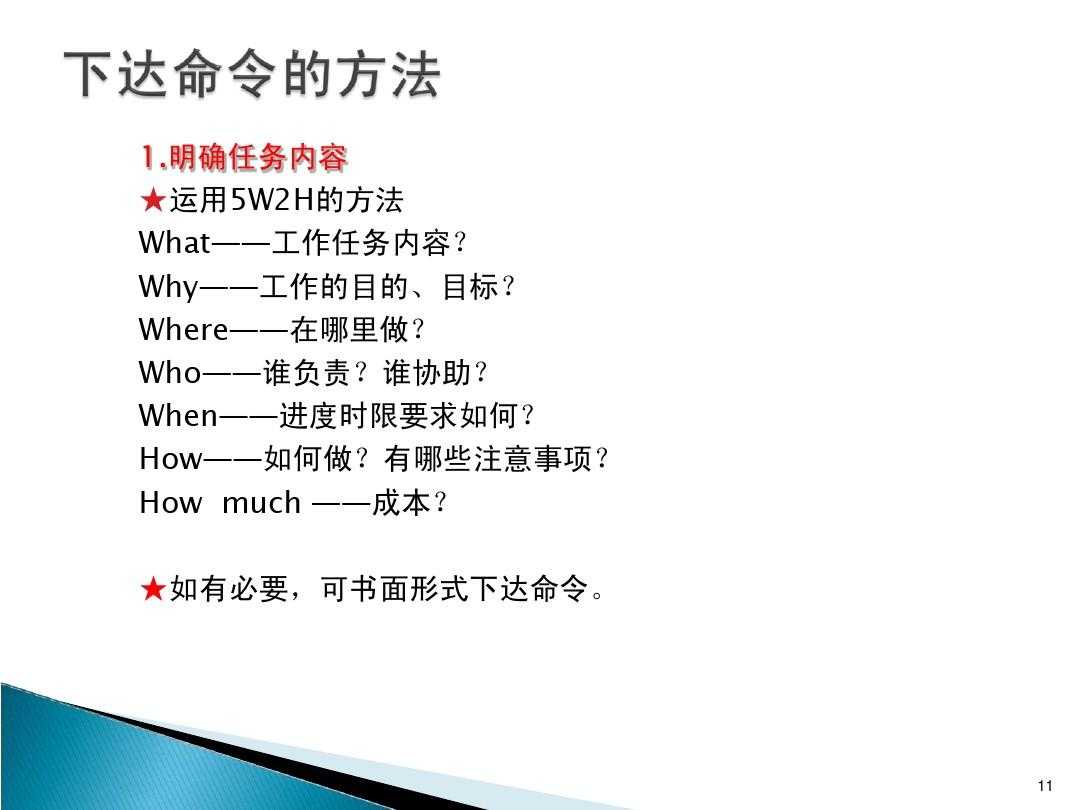 下达命令的方法

1.明确任务内容
★运用5W2H的方法
What——工作任务内容？
Why——工作的目的、目标？
Where——在哪里做？
Who——谁负责？谁协助？
When——进度时限要求如何？
How——如何做？有哪些注意事项？
How much ——成本？

★如有必要，可书面形式下达命令。

11